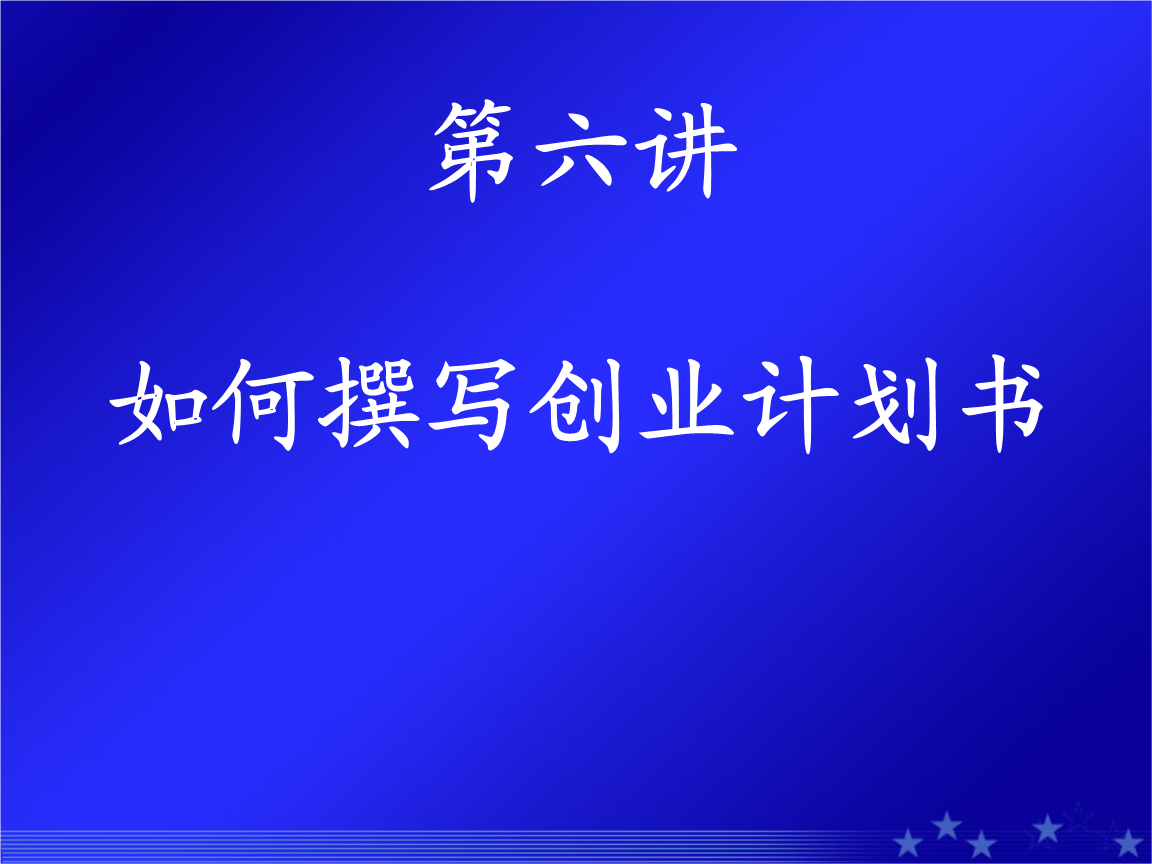 第六讲

如何撰写创业计划书